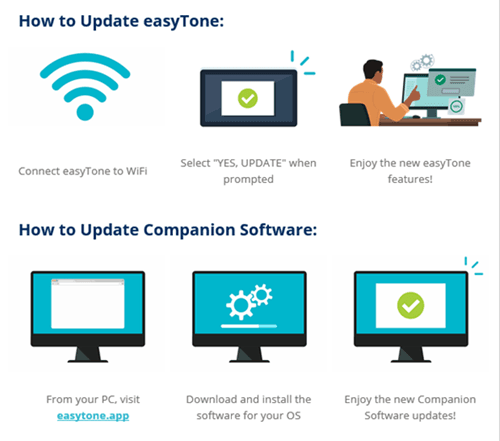 How to Update easyTone:

Connect easyTone to WiFi

Select "YES, UPDATE" when prompted

Enjoy the new easyTone features!

How to Update Companion Software:

From your PC, visit easytone.app

Download and install the software for your OS

Enjoy the new Companion Software updates!